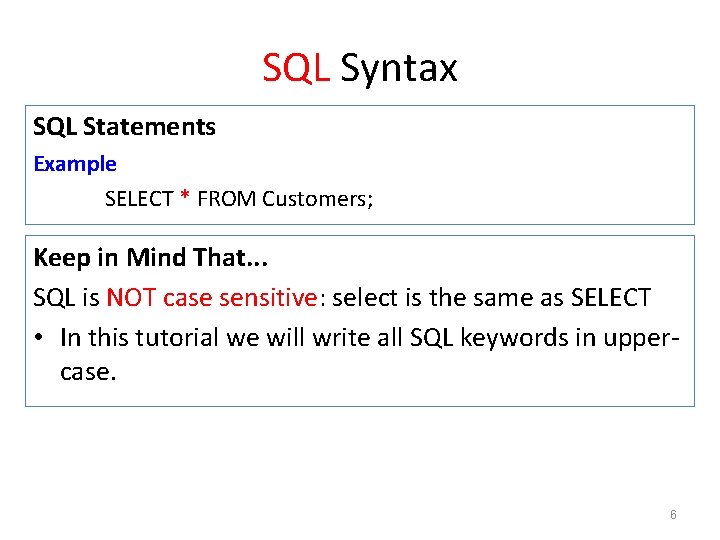 SQL Syntax

SQL Statements

Example

SELECT * FROM Customers;

Keep in Mind That...

SQL is NOT case sensitive: select is the same as SELECT

• In this tutorial we will write all SQL keywords in upper-case.

6